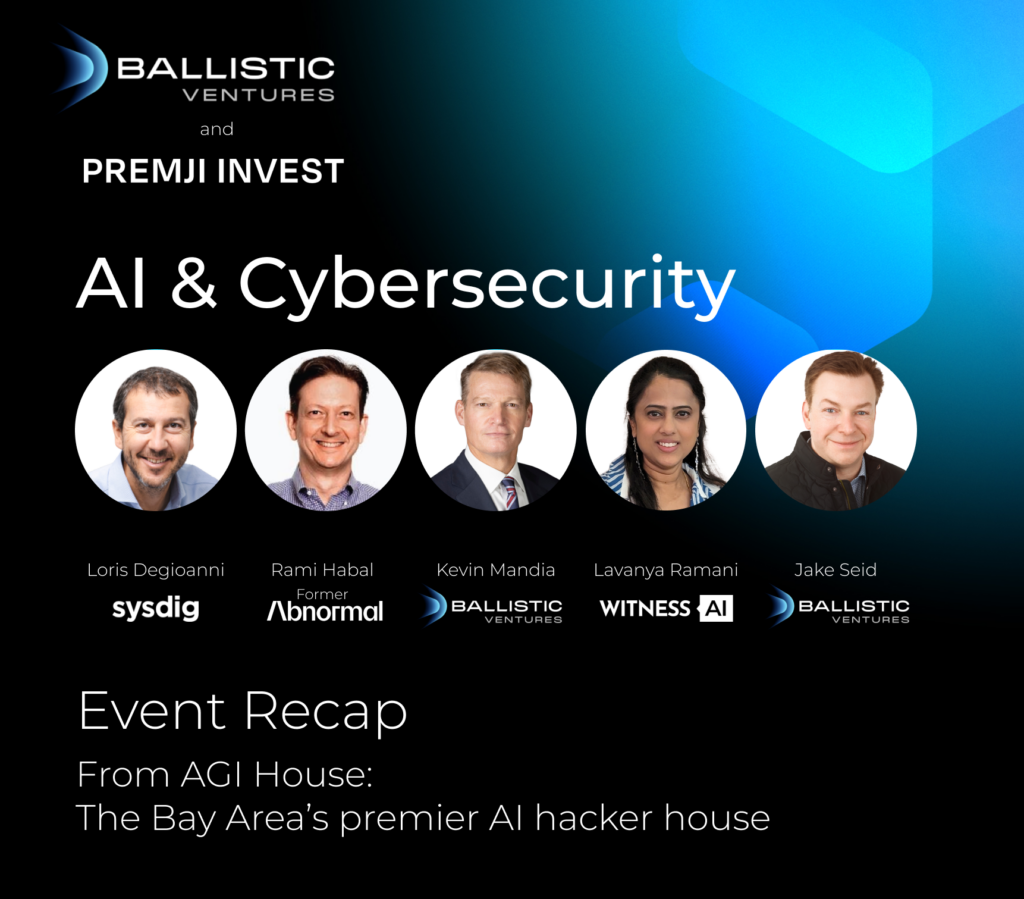 BALLISTIC VENTURES
and
PREMJI INVEST

AI & Cybersecurity

Loris Degioanni
sysdig

Rami Habal
Former
Abnormal

Kevin Mandia
BALLISTIC VENTURES

Lavanya Ramani
WITNESS AI

Jake Seid
BALLISTIC VENTURES

Event Recap

From AGI House:
The Bay Area's premier AI hacker house